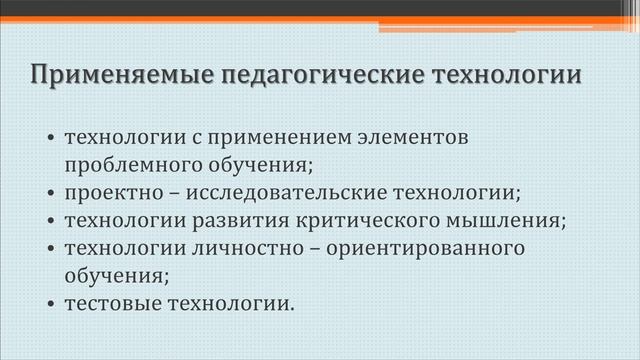 Применяемые педагогические технологии

• технологии с применением элементов проблемного обучения;
• проектно – исследовательские технологии;
• технологии развития критического мышления;
• технологии личностно – ориентированного обучения;
• тестовые технологии.